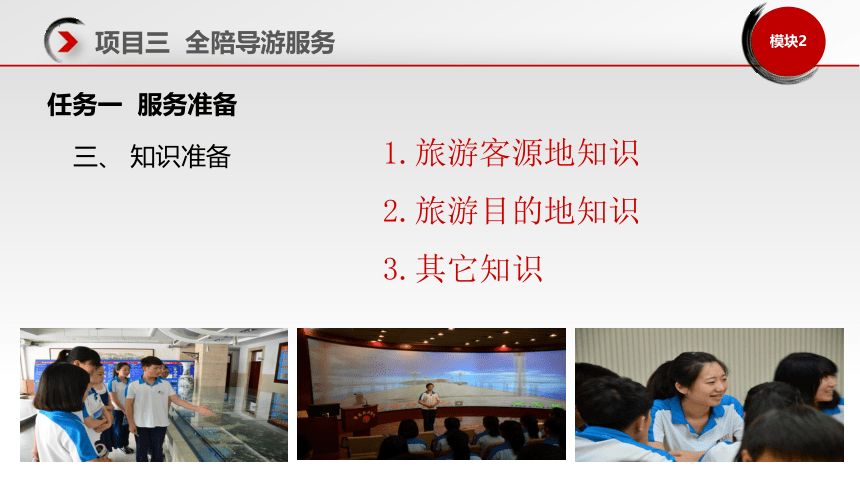 项目三 全陪导游服务

模块2

任务一 服务准备

三、 知识准备

1. 旅游客源地知识

2. 旅游目的地知识

3. 其它知识